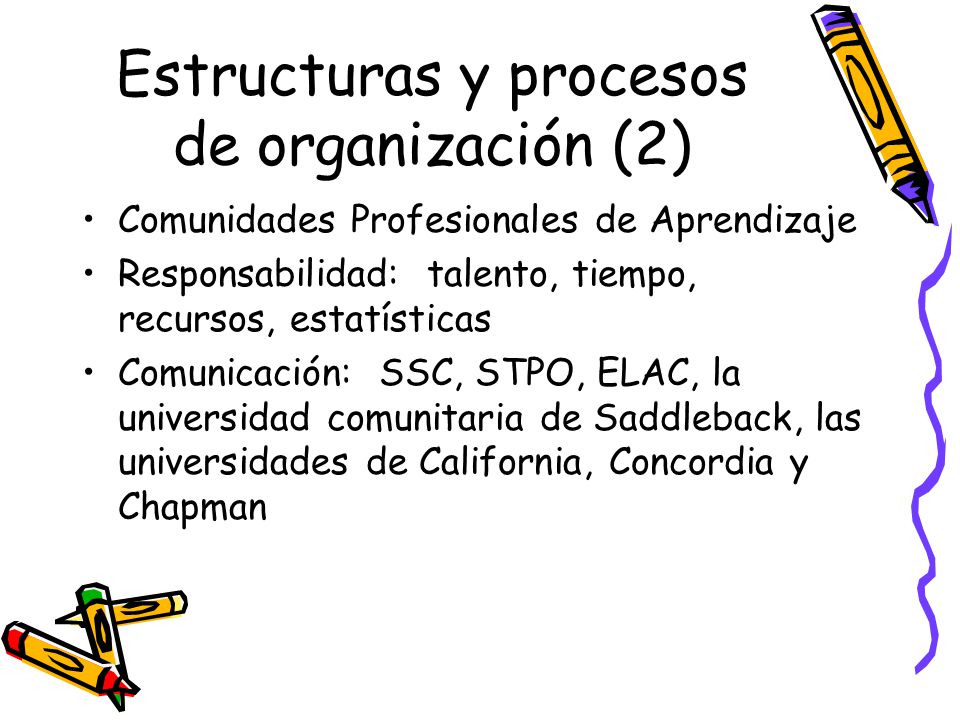 Estructuras y procesos de organización (2)

• Comunidades Profesionales de Aprendizaje
• Responsabilidad: talento, tiempo, recursos, estatísticas
• Comunicación: SSC, STPO, ELAC, la universidad comunitaria de Saddleback, las universidades de California, Concordia y Chapman